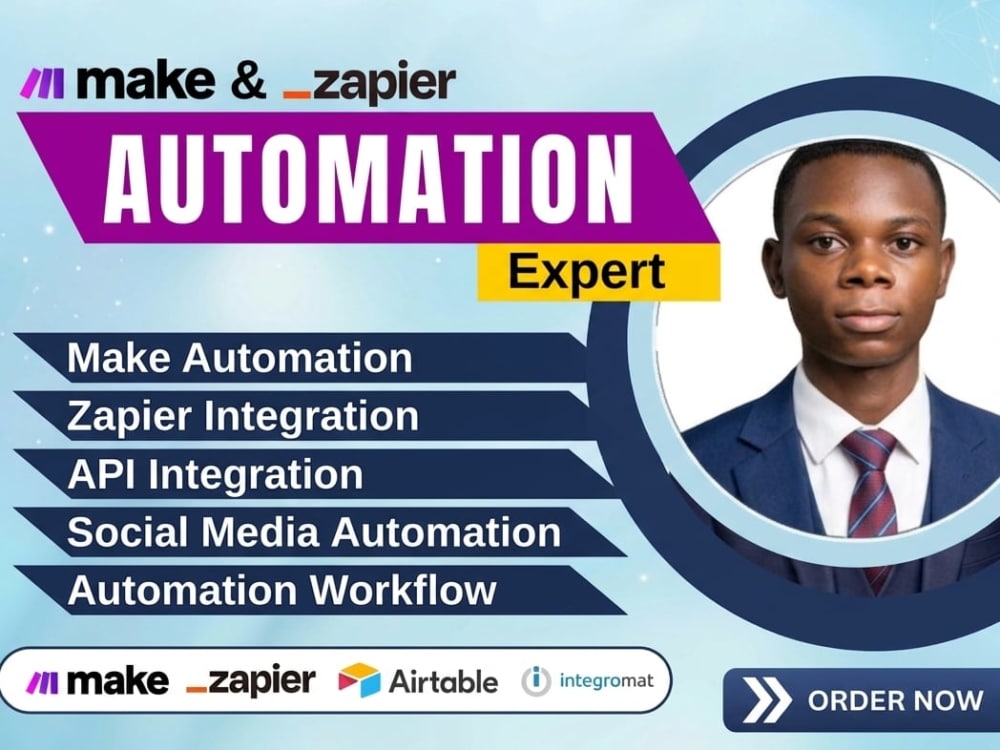 make & zapier

AUTOMATION

Expert

Make Automation

Zapier Integration

API Integration

Social Media Automation

Automation Workflow

make zapier Airtable integromat

ORDER NOW